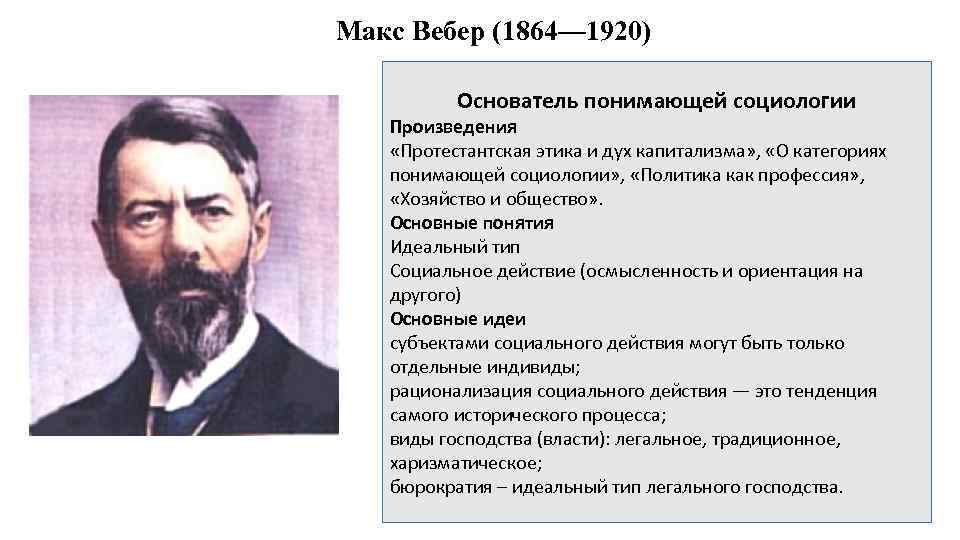 Макс Вебер (1864—1920)

Основатель понимающей социологии

Произведения
«Протестантская этика и дух капитализма», «О категориях понимающей социологии», «Политика как профессия», «Хозяйство и общество».
Основные понятия
Идеальный тип
Социальное действие (осмысленность и ориентация на другого)
Основные идеи
субъектами социального действия могут быть только отдельные индивиды;
рационализация социального действия — это тенденция самого исторического процесса;
виды господства (власти): легальное, традиционное, харизматическое;
бюрократия – идеальный тип легального господства.